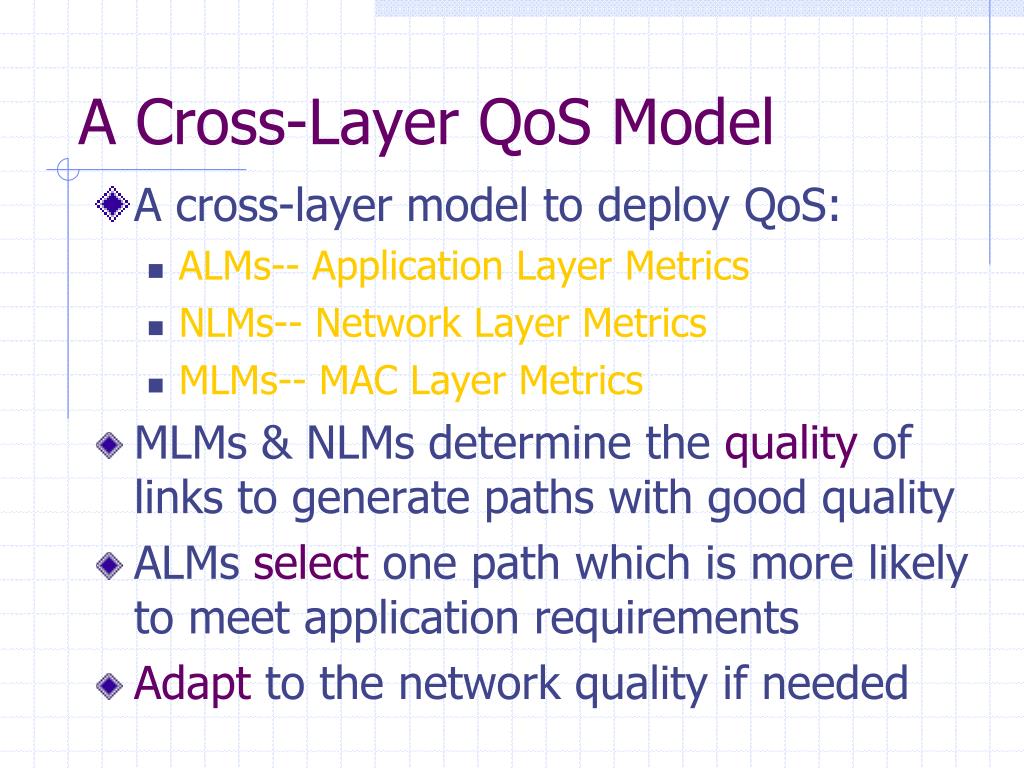 A Cross-Layer QoS Model

A cross-layer model to deploy QoS:

ALMs-- Application Layer Metrics

NLMs-- Network Layer Metrics

MLMs-- MAC Layer Metrics

MLMs & NLMs determine the quality of links to generate paths with good quality

ALMs select one path which is more likely to meet application requirements

Adapt to the network quality if needed